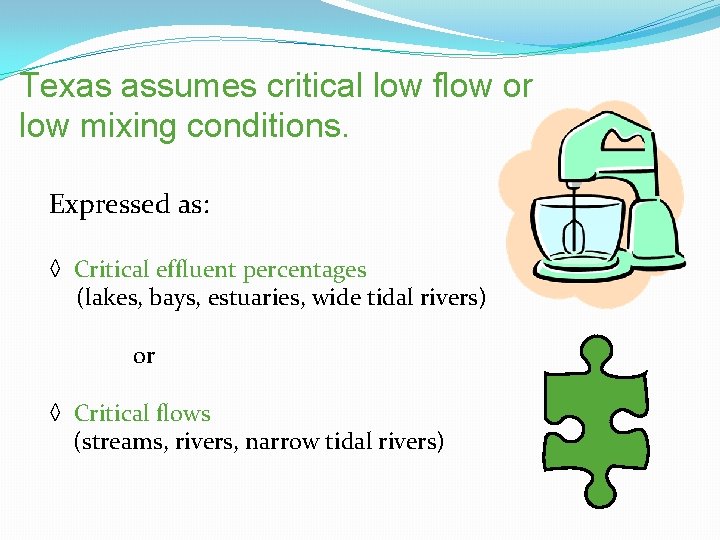 Texas assumes critical low flow or low mixing conditions.

Expressed as:

◊ Critical effluent percentages
(lakes, bays, estuaries, wide tidal rivers)

or

◊ Critical flows
(streams, rivers, narrow tidal rivers)